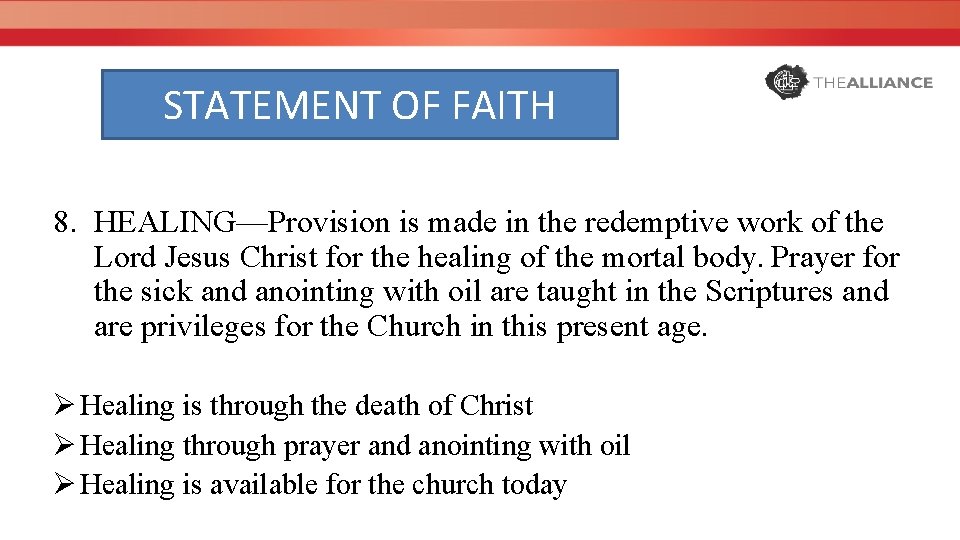 STATEMENT OF FAITH

THEALLIANCE

8. HEALING—Provision is made in the redemptive work of the Lord Jesus Christ for the healing of the mortal body. Prayer for the sick and anointing with oil are taught in the Scriptures and are privileges for the Church in this present age.

➢ Healing is through the death of Christ
➢ Healing through prayer and anointing with oil
➢ Healing is available for the church today